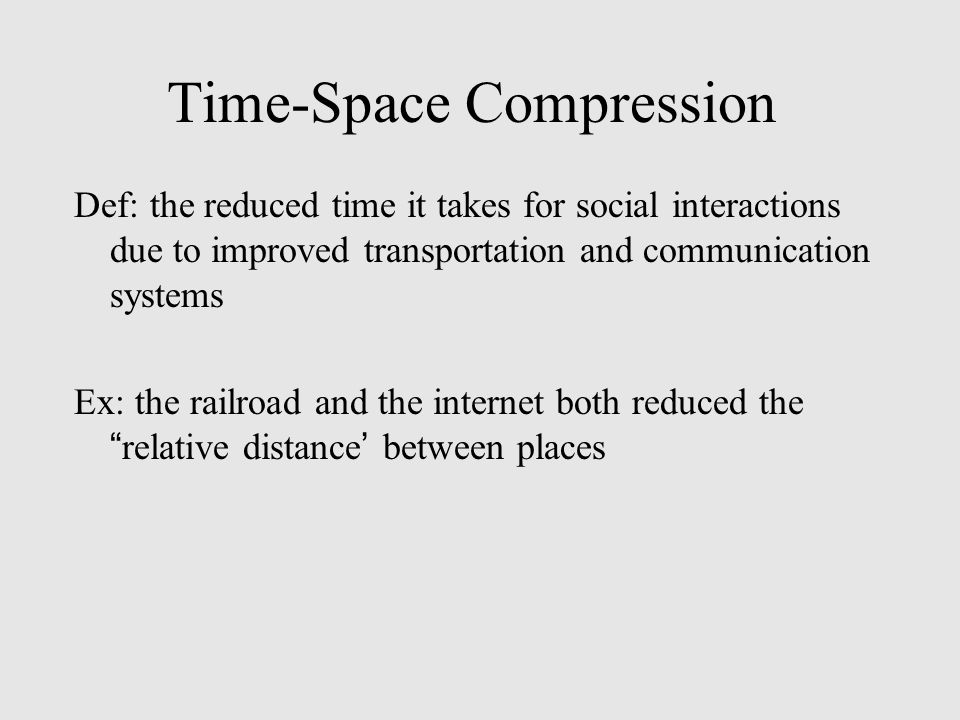 Time-Space Compression

Def: the reduced time it takes for social interactions due to improved transportation and communication systems

Ex: the railroad and the internet both reduced the “relative distance’ between places